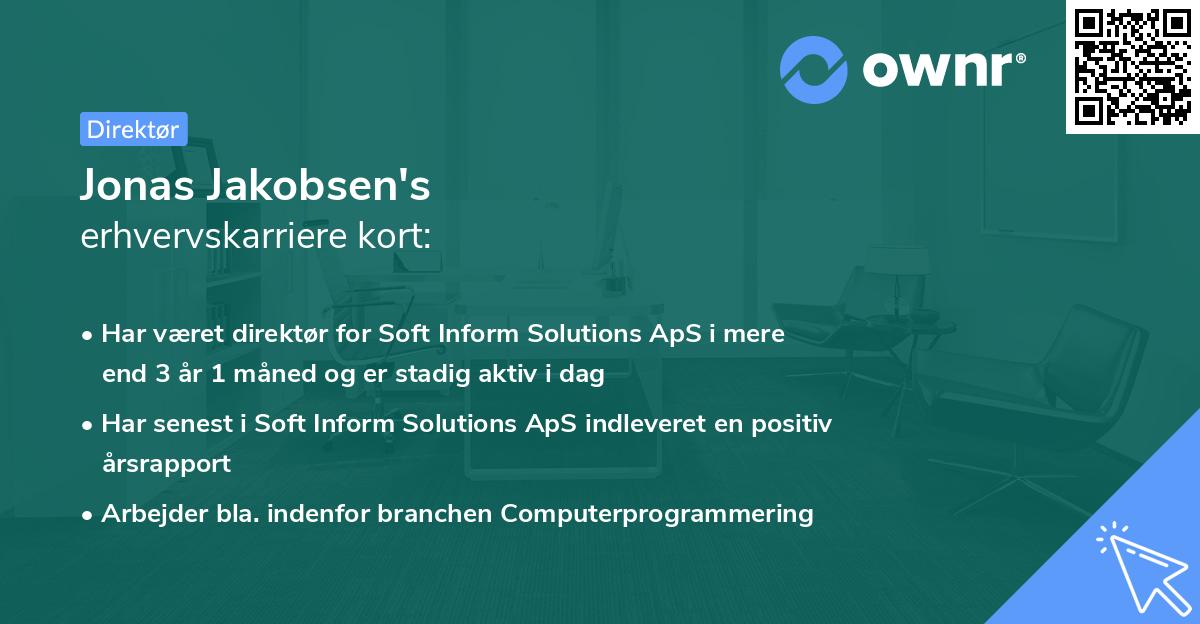 ownr®

Direktør

Jonas Jakobsen's
erhvervskarriere kort:

• Har været direktør for Soft Inform Solutions ApS i mere end 3 år 1 måned og er stadig aktiv i dag

• Har senest i Soft Inform Solutions ApS indleveret en positiv årsrapport

• Arbejder bla. indenfor branchen Computerprogrammering